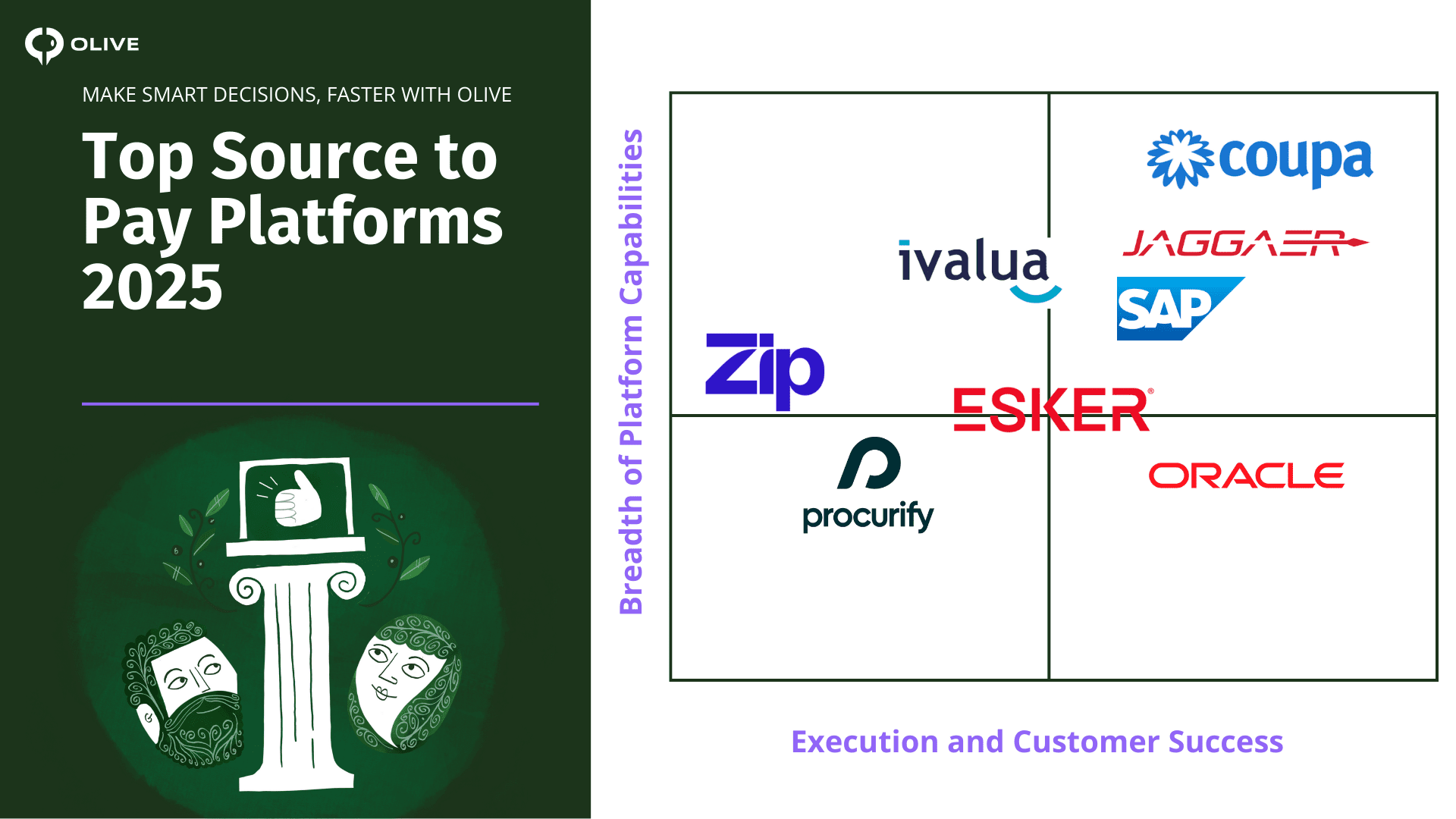 OLIVE

MAKE SMART DECISIONS, FASTER WITH OLIVE

Top Source to Pay Platforms 2025

Breadth of Platform Capabilities

coupa

ivalua

JAGGAER

SAP

Zip

ESKER

procurify

ORACLE

Execution and Customer Success